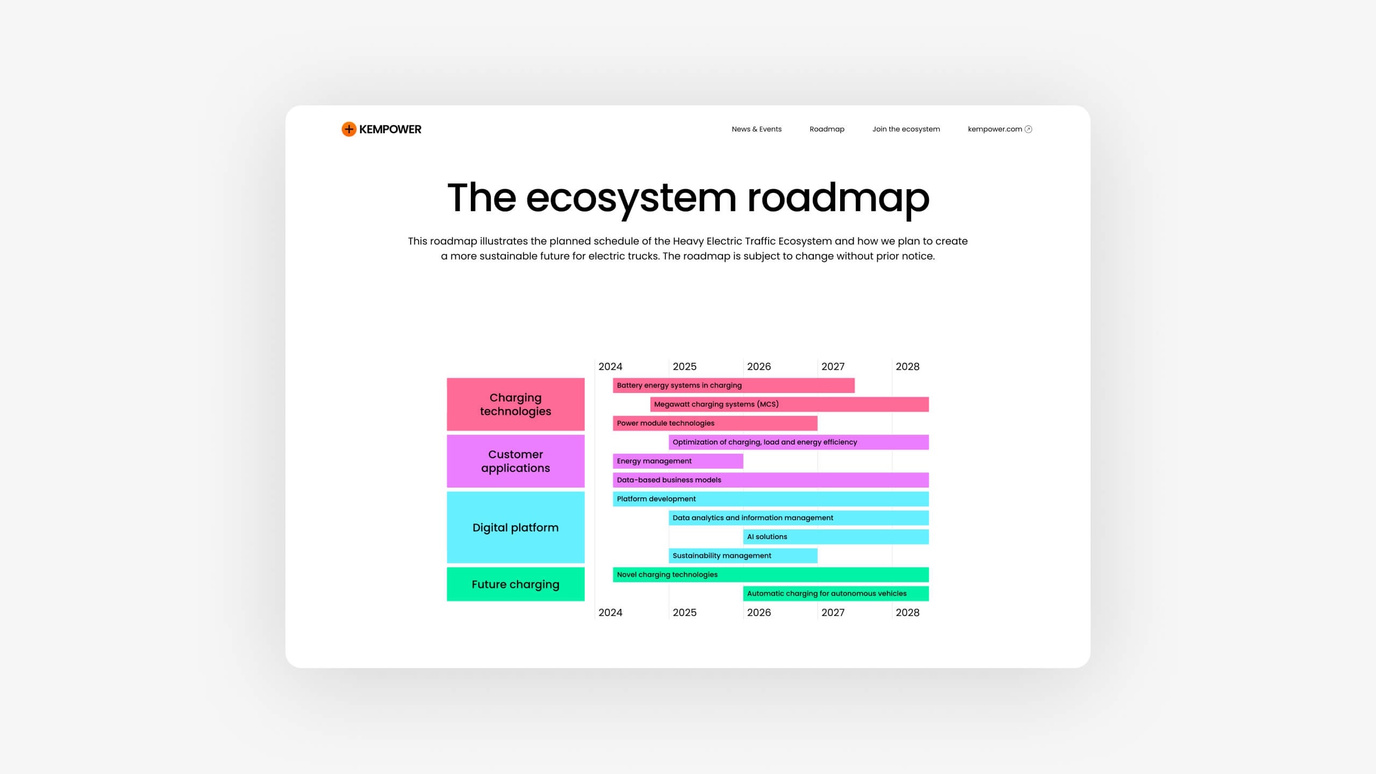 KEMPOWER

News & Events Roadmap Join the ecosystem kempower.com

The ecosystem roadmap

This roadmap illustrates the planned schedule of the Heavy Electric Traffic Ecosystem and how we plan to create a more sustainable future for electric trucks. The roadmap is subject to change without prior notice.

2024 2025 2026 2027 2028

Charging technologies

Battery energy systems in charging

Megawatt charging systems (MCS)

Power module technologies

Customer applications

Optimization of charging, load and energy efficiency

Energy management

Data-based business models

Digital platform

Platform development

Data analytics and information management

AI solutions

Sustainability management

Future charging

Novel charging technologies

Automatic charging for autonomous vehicles

2024 2025 2026 2027 2028